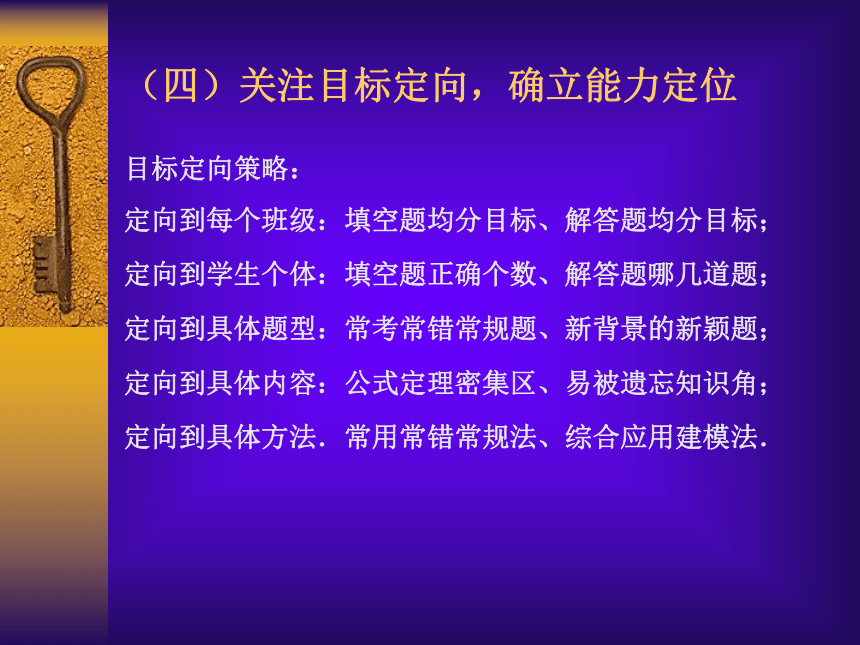 （四）关注目标定向，确立能力定位

目标定向策略：

定向到每个班级：填空题均分目标、解答题均分目标；

定向到学生个体：填空题正确个数、解答题哪几道题；

定向到具体题型：常考常错常规题、新背景的新颖题；

定向到具体内容：公式定理密集区、易被遗忘知识角；

定向到具体方法．常用常错常规法、综合应用建模法．